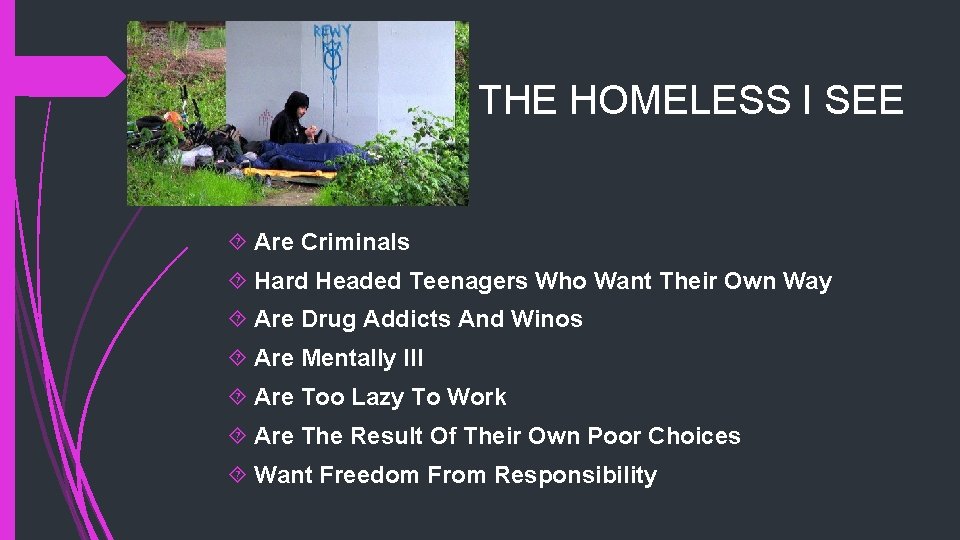 REWY

THE HOMELESS I SEE

Are Criminals

Hard Headed Teenagers Who Want Their Own Way

Are Drug Addicts And Winos

Are Mentally Ill

Are Too Lazy To Work

Are The Result Of Their Own Poor Choices

Want Freedom From Responsibility